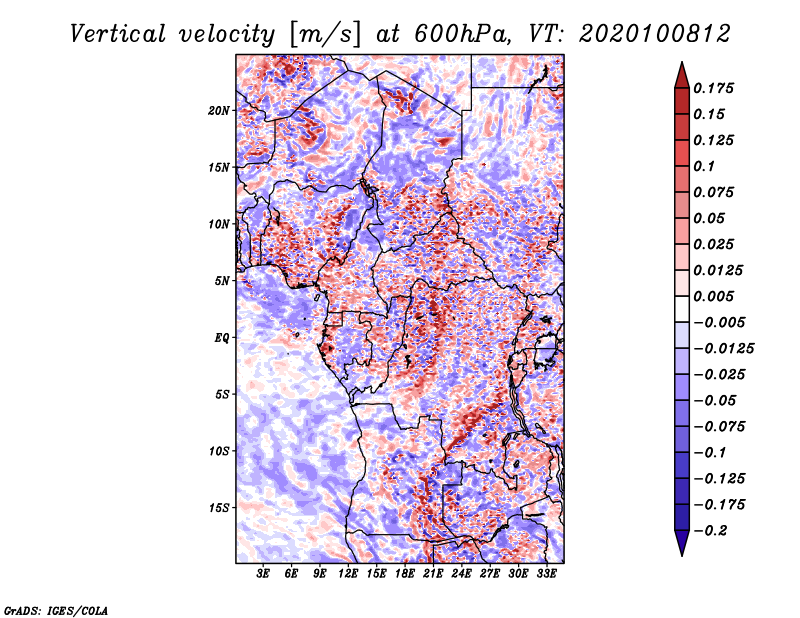 Vertical velocity [m/s] at 600hPa, VT: 2020100812

20N
15N
10N
5N
EQ
5S
10S
15S

3E 6E 9E 12E 15E 18E 21E 24E 27E 30E 33E

0.175
0.15
0.125
0.1
0.075
0.05
0.025
0.0125
0.005
−0.005
−0.0125
−0.025
−0.05
−0.075
−0.1
−0.125
−0.175
−0.2

GrADS: IGES/COLA